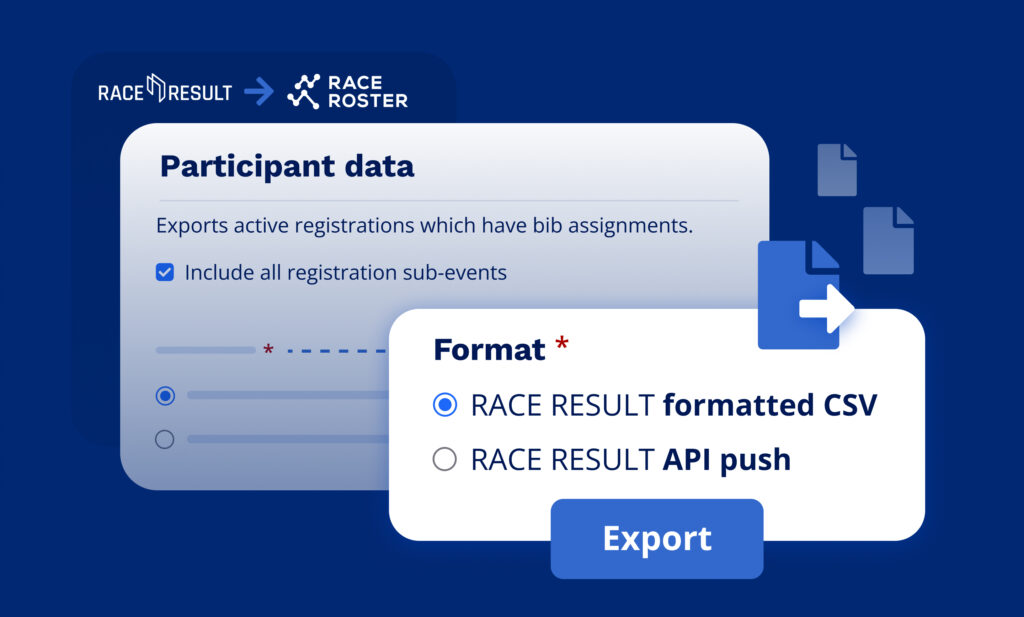 RACE RESULT → RACE ROSTER

Participant data

Exports active registrations which have bib assignments.

Include all registration sub-events

*

Format *

RACE RESULT formatted CSV

RACE RESULT API push

Export